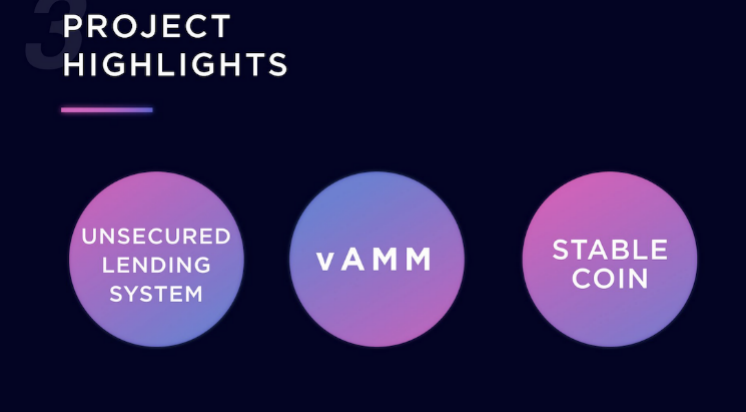 3
PROJECT HIGHLIGHTS

UNSECURED LENDING SYSTEM

vAMM

STABLE COIN